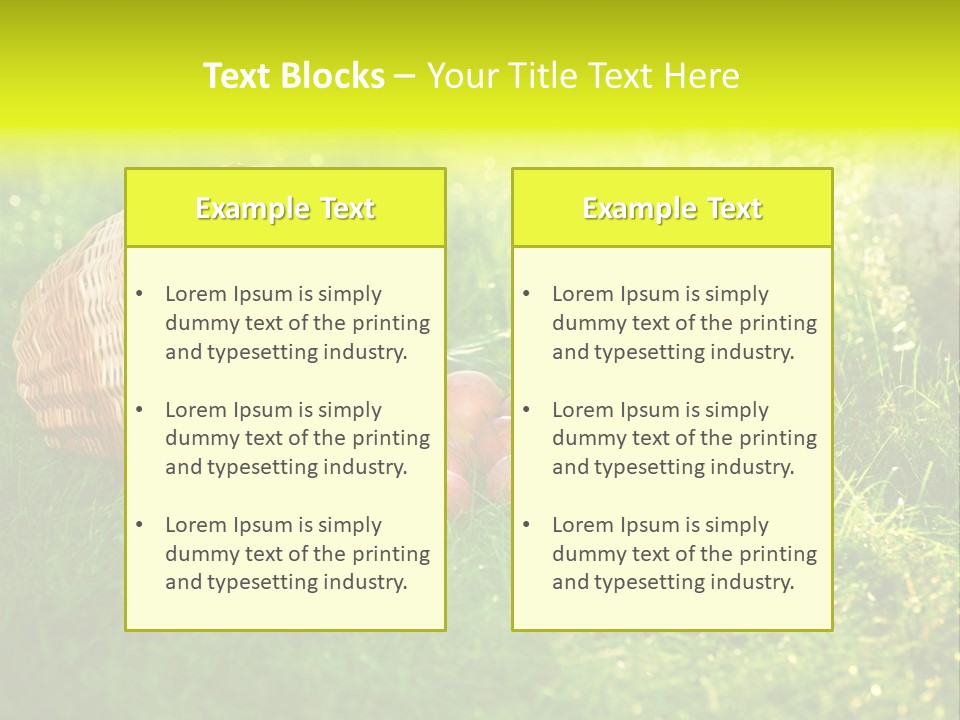 Text Blocks – Your Title Text Here

Example Text

• Lorem Ipsum is simply dummy text of the printing and typesetting industry.

• Lorem Ipsum is simply dummy text of the printing and typesetting industry.

• Lorem Ipsum is simply dummy text of the printing and typesetting industry.

Example Text

• Lorem Ipsum is simply dummy text of the printing and typesetting industry.

• Lorem Ipsum is simply dummy text of the printing and typesetting industry.

• Lorem Ipsum is simply dummy text of the printing and typesetting industry.